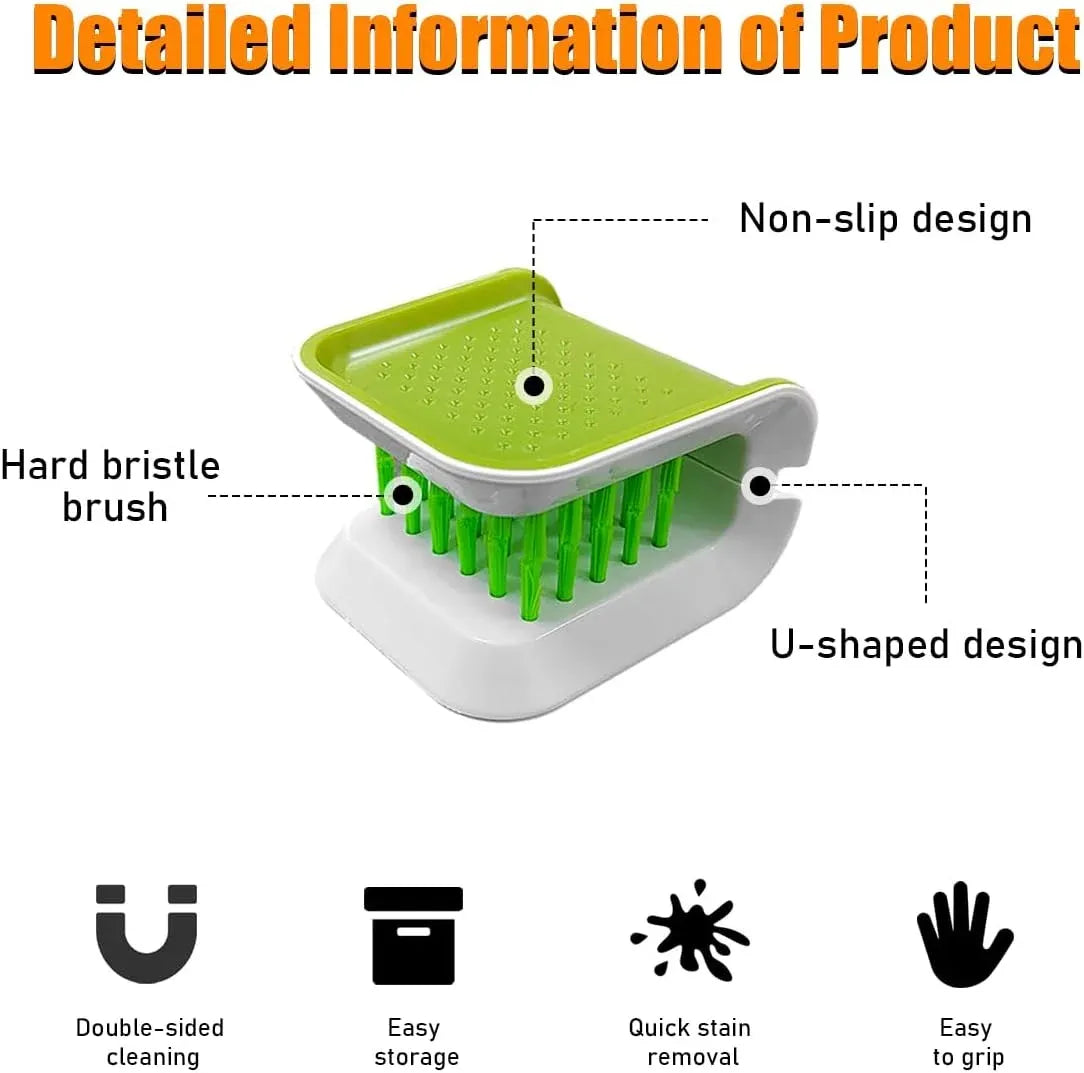 Detailed Information of Product

Non-slip design

Hard bristle brush

U-shaped design

Double-sided cleaning

Easy storage

Quick stain removal

Easy to grip